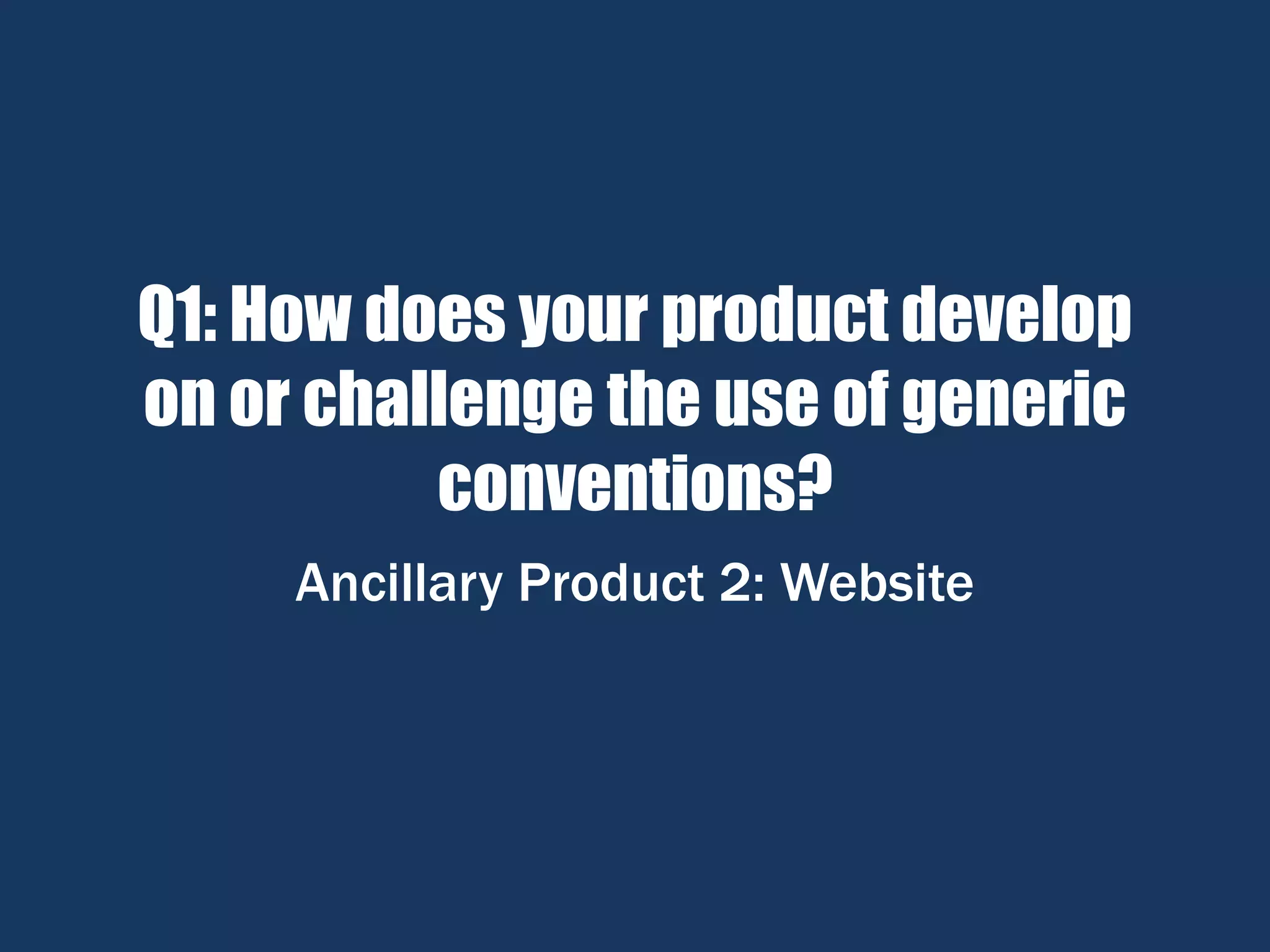 Q1: How does your product develop on or challenge the use of generic conventions?

Ancillary Product 2: Website